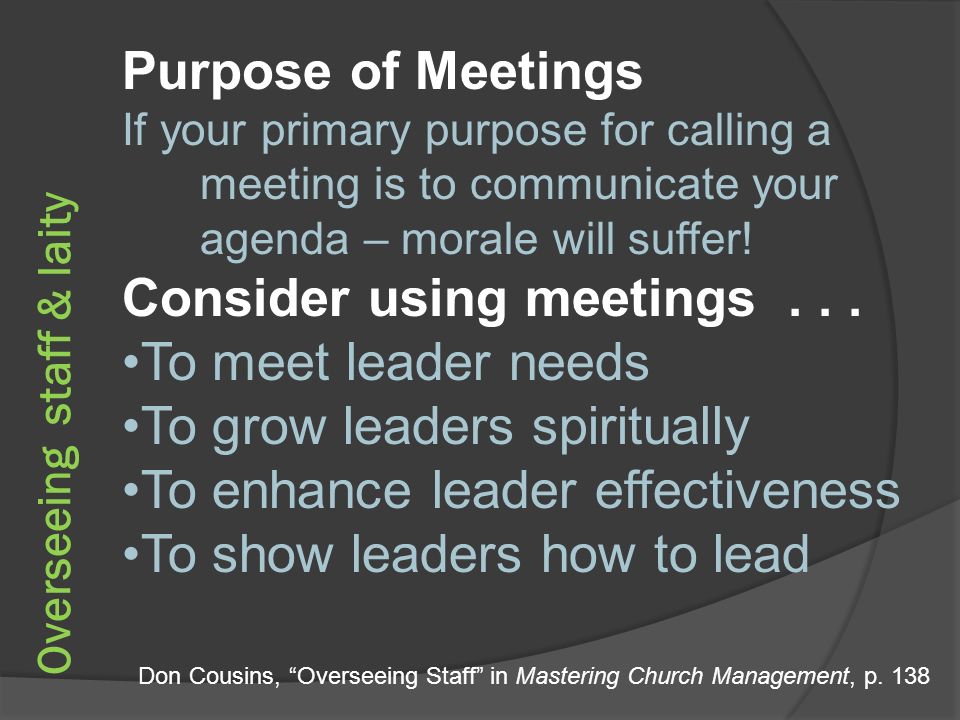 Overseeing staff & laity

Purpose of Meetings

If your primary purpose for calling a meeting is to communicate your agenda – morale will suffer!

Consider using meetings . . .

•To meet leader needs

•To grow leaders spiritually

•To enhance leader effectiveness

•To show leaders how to lead

Don Cousins, “Overseeing Staff” in Mastering Church Management, p. 138